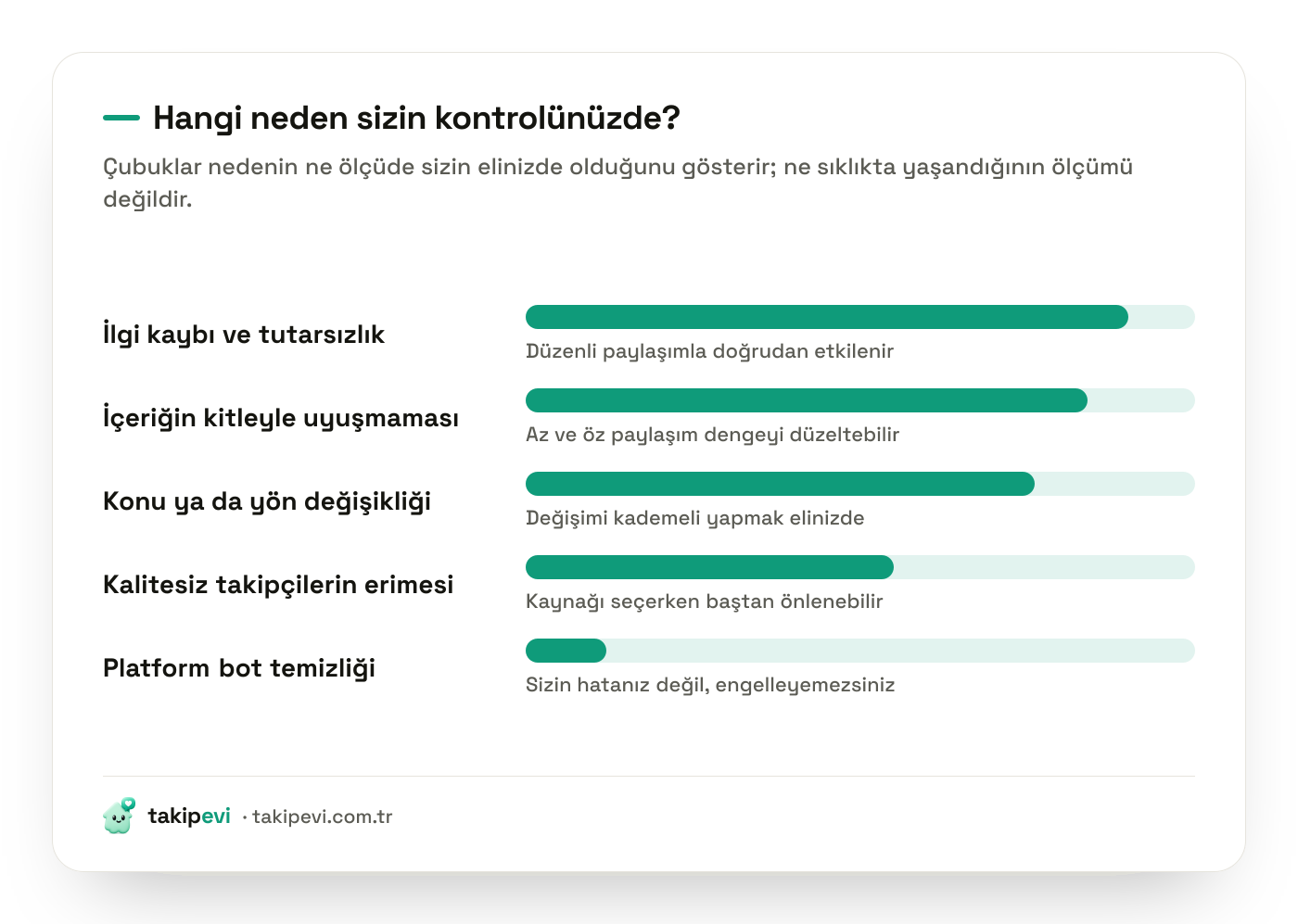 Hangi neden sizin kontrolünüzde?

Çubuklar nedenin ne ölçüde sizin elinizde olduğunu gösterir; ne sıklıkta yaşandığının ölçümü değildir.

İlgi kaybı ve tutarsızlık
Düzenli paylaşımla doğrudan etkilenir

İçeriğin kitleyle uyuşmaması
Az ve öz paylaşım dengeyi düzeltebilir

Konu ya da yön değişikliği
Değişimi kademeli yapmak elinizde

Kalitesiz takipçilerin erimesi
Kaynağı seçerken baştan önlenebilir

Platform bot temizliği
Sizin hatanız değil, engelleyemezsiniz

takipevi · takipevi.com.tr